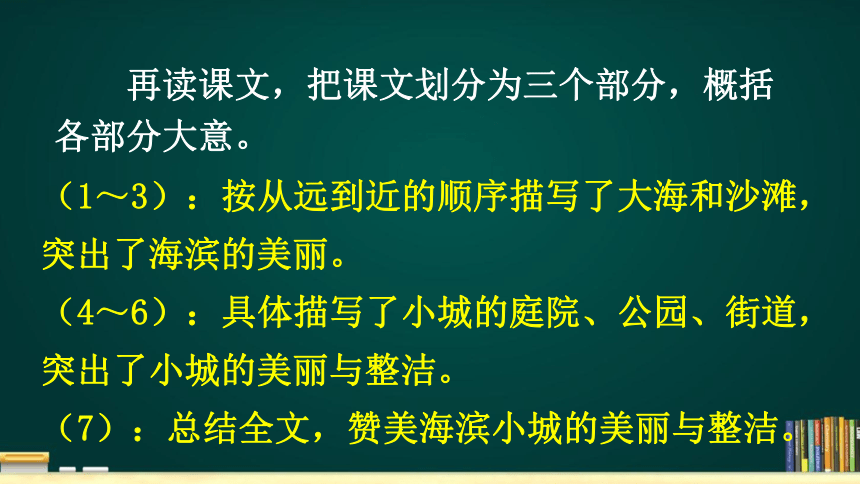 再读课文，把课文划分为三个部分，概括各部分大意。

（1～3）：按从远到近的顺序描写了大海和沙滩，突出了海滨的美丽。

（4～6）：具体描写了小城的庭院、公园、街道，突出了小城的美丽与整洁。

（7）：总结全文，赞美海滨小城的美丽与整洁。